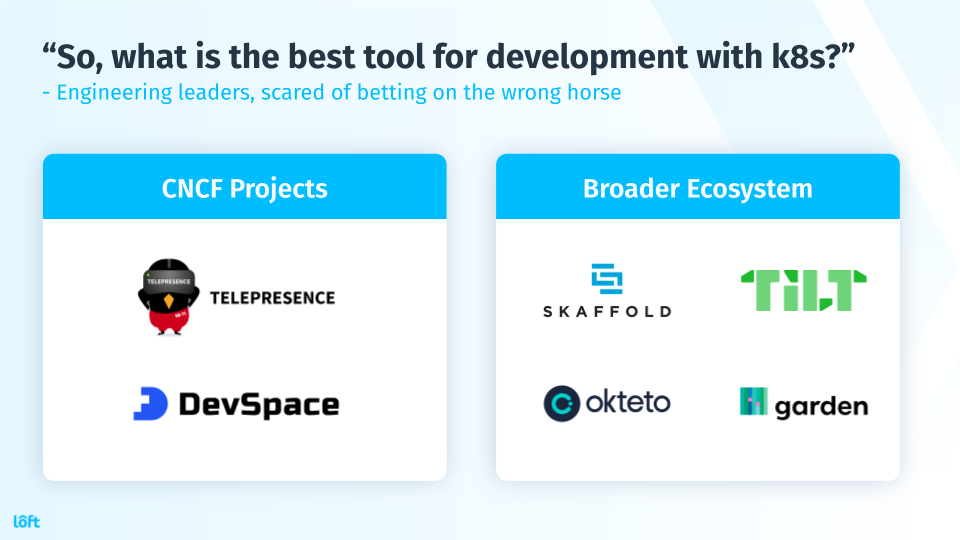 “So, what is the best tool for development with k8s?”
- Engineering leaders, scared of betting on the wrong horse

CNCF Projects

TELEPRESENCE TELEPRESENCE

DevSpace

Broader Ecosystem

SKAFFOLD

TILT

okteto

garden

loft